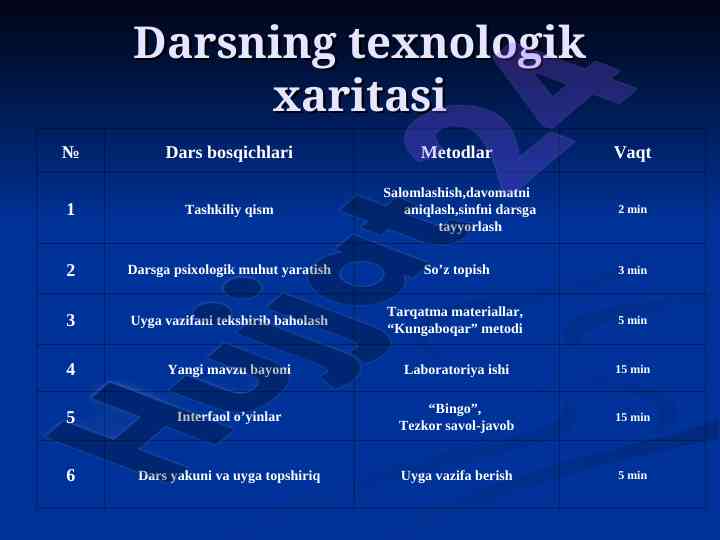 Darsning texnologik xaritasi

| № | Dars bosqichlari | Metodlar | Vaqt |
|---|---|---|---|
| 1 | Tashkiliy qism | Salomlashish,davomatni aniqlash,sinfni darsga tayyorlash | 2 min |
| 2 | Darsga psixologik muhut yaratish | So’z topish | 3 min |
| 3 | Uyga vazifani tekshirib baholash | Tarqatma materiallar, “Kungaboqar” metodi | 5 min |
| 4 | Yangi mavzu bayoni | Laboratoriya ishi | 15 min |
| 5 | Interfaol o’yinlar | “Bingo”, Tezkor savol-javob | 15 min |
| 6 | Dars yakuni va uyga topshiriq | Uyga vazifa berish | 5 min |

Hujjat24